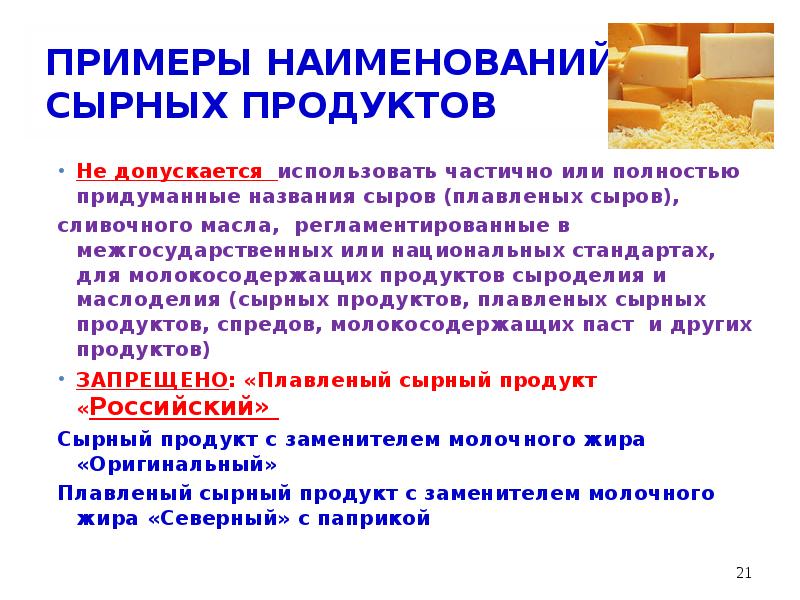 ПРИМЕРЫ НАИМЕНОВАНИЙ СЫРНЫХ ПРОДУКТОВ

• Не допускается использовать частично или полностью придуманные названия сыров (плавленых сыров),

сливочного масла, регламентированные в межгосударственных или национальных стандартах, для молокосодержащих продуктов сыроделия и маслоделия (сырных продуктов, плавленых сырных продуктов, спредов, молокосодержащих паст и других продуктов)

• ЗАПРЕЩЕНО: «Плавленый сырный продукт «Российский»

Сырный продукт с заменителем молочного жира «Оригинальный»

Плавленый сырный продукт с заменителем молочного жира «Северный» с паприкой

21